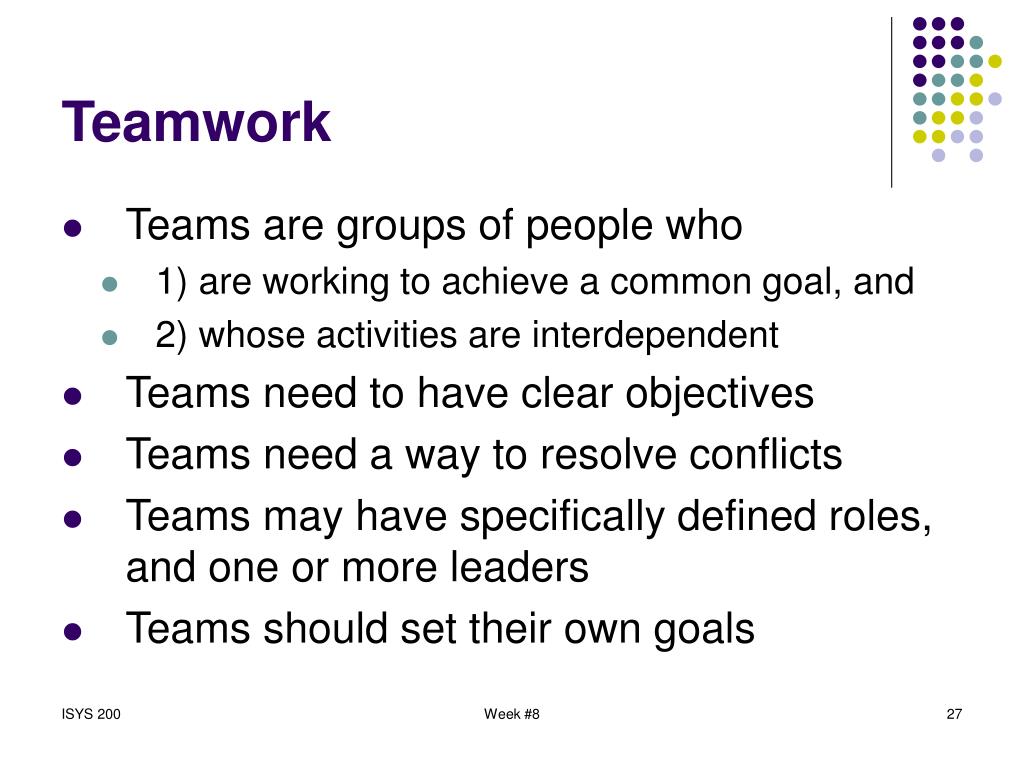 Teamwork

- Teams are groups of people who
  - 1) are working to achieve a common goal, and
  - 2) whose activities are interdependent
- Teams need to have clear objectives
- Teams need a way to resolve conflicts
- Teams may have specifically defined roles, and one or more leaders
- Teams should set their own goals

ISYS 200 Week #8 27